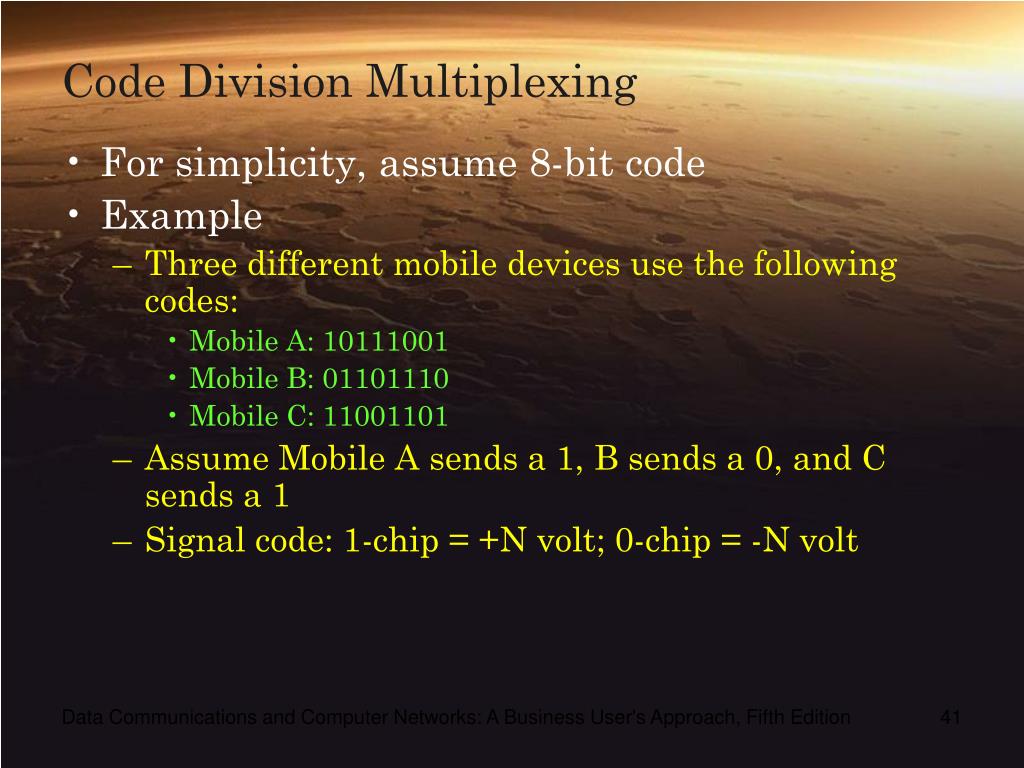 Code Division Multiplexing

• For simplicity, assume 8-bit code
• Example
– Three different mobile devices use the following codes:
• Mobile A: 10111001
• Mobile B: 01101110
• Mobile C: 11001101
– Assume Mobile A sends a 1, B sends a 0, and C sends a 1
– Signal code: 1-chip = +N volt; 0-chip = -N volt

Data Communications and Computer Networks: A Business User's Approach, Fifth Edition

41